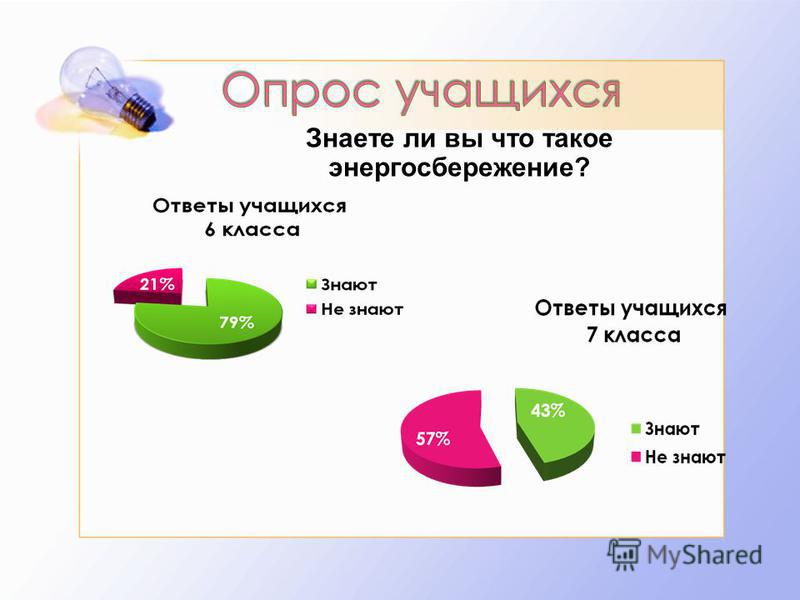 Опрос учащихся

Знаете ли вы что такое энергосбережение?

Ответы учащихся 6 класса

21%

79%

Знают

Не знают

Ответы учащихся 7 класса

43%

57%

Знают

Не знают

MyShared